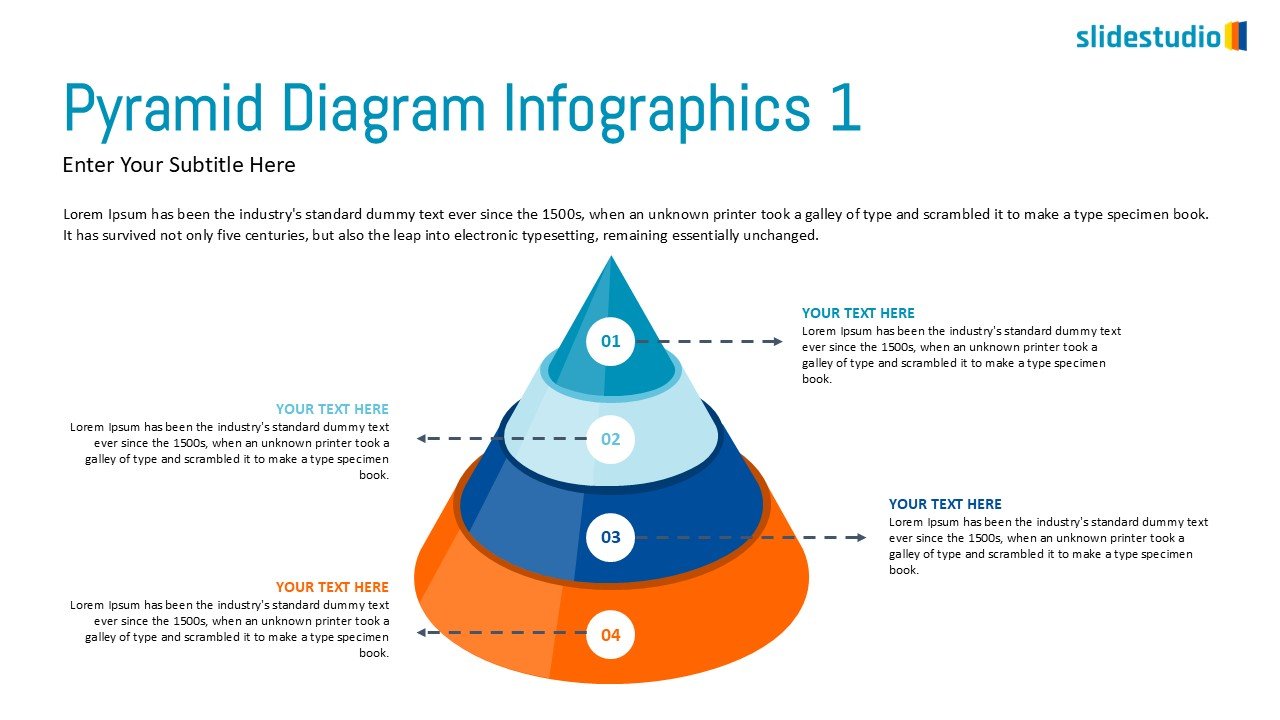 slidestudio

Pyramid Diagram Infographics 1

Enter Your Subtitle Here

Lorem Ipsum has been the industry's standard dummy text ever since the 1500s, when an unknown printer took a galley of type and scrambled it to make a type specimen book. It has survived not only five centuries, but also the leap into electronic typesetting, remaining essentially unchanged.

01

YOUR TEXT HERE
Lorem Ipsum has been the industry's standard dummy text ever since the 1500s, when an unknown printer took a galley of type and scrambled it to make a type specimen book.

02

YOUR TEXT HERE
Lorem Ipsum has been the industry's standard dummy text ever since the 1500s, when an unknown printer took a galley of type and scrambled it to make a type specimen book.

03

YOUR TEXT HERE
Lorem Ipsum has been the industry's standard dummy text ever since the 1500s, when an unknown printer took a galley of type and scrambled it to make a type specimen book.

04

YOUR TEXT HERE
Lorem Ipsum has been the industry's standard dummy text ever since the 1500s, when an unknown printer took a galley of type and scrambled it to make a type specimen book.